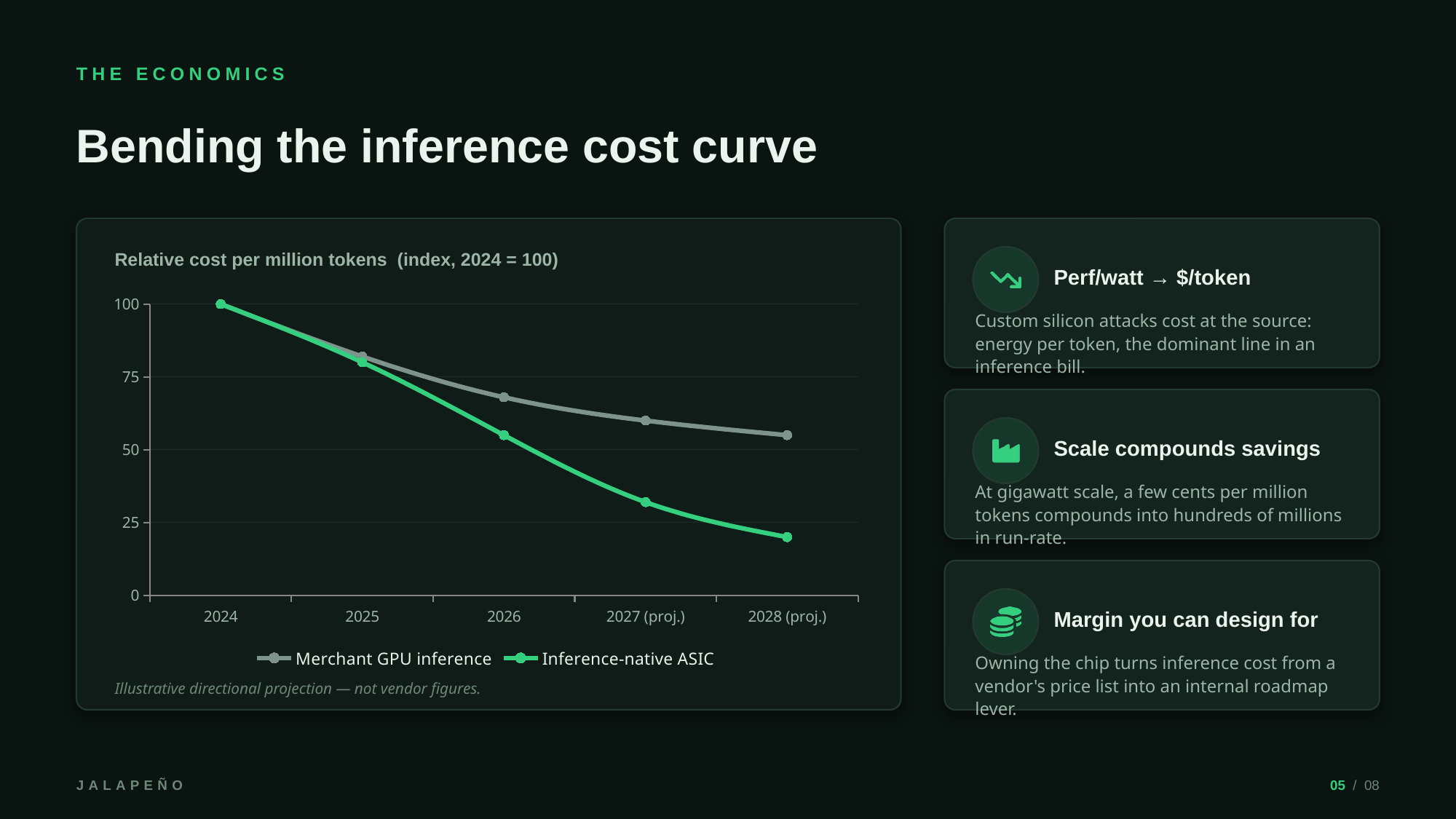 THE ECONOMICS

Bending the inference cost curve

Relative cost per million tokens (index, 2024 = 100)

100
75
50
25
0

2024
2025
2026
2027 (proj.)
2028 (proj.)

Merchant GPU inference
Inference-native ASIC

Illustrative directional projection — not vendor figures.

Perf/watt → $/token

Custom silicon attacks cost at the source: energy per token, the dominant line in an inference bill.

Scale compounds savings

At gigawatt scale, a few cents per million tokens compounds into hundreds of millions in run-rate.

Margin you can design for

Owning the chip turns inference cost from a vendor's price list into an internal roadmap lever.

JALAPEÑO

05 / 08